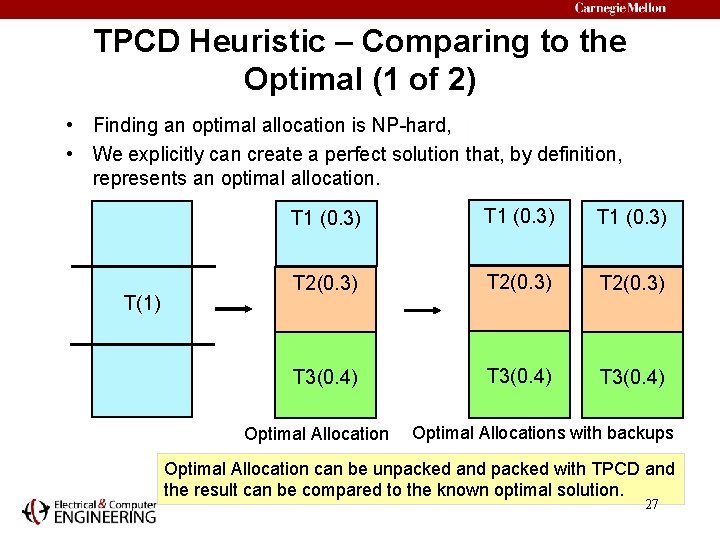 Carnegie Mellon

TPCD Heuristic – Comparing to the Optimal (1 of 2)

• Finding an optimal allocation is NP-hard,
• We explicitly can create a perfect solution that, by definition, represents an optimal allocation.

T(1)

T1 (0.3)
T2(0.3)
T3(0.4)

T1 (0.3)
T2(0.3)
T3(0.4)

T1 (0.3)
T2(0.3)
T3(0.4)

Optimal Allocation

Optimal Allocations with backups

Optimal Allocation can be unpacked and packed with TPCD and the result can be compared to the known optimal solution.

Electrical & Computer ENGINEERING

27